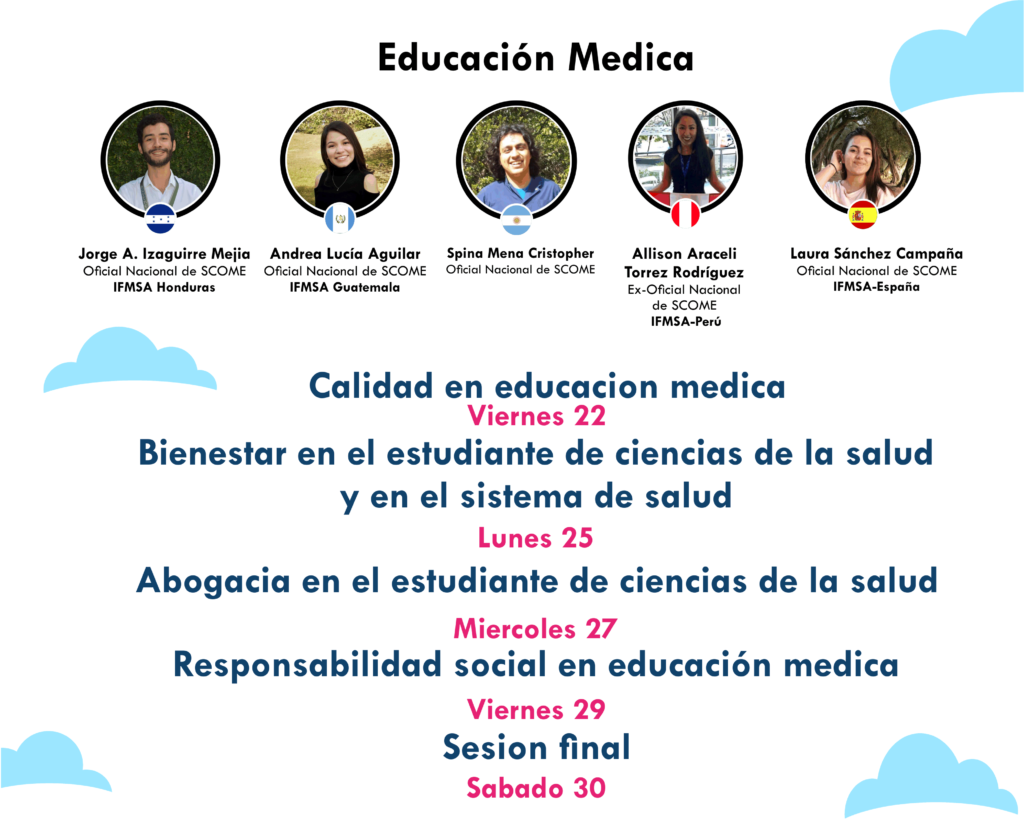 Educación Medica

Jorge A. Izaguirre Mejia
Oficial Nacional de SCOME
IFMSA Honduras

Andrea Lucía Aguilar
Oficial Nacional de SCOME
IFMSA Guatemala

Spina Mena Cristopher
Oficial Nacional de SCOME

Allison Araceli Torrez Rodríguez
Ex-Oficial Nacional de SCOME
IFMSA-Perú

Laura Sánchez Campaña
Oficial Nacional de SCOME
IFMSA-España

Calidad en educacion medica
Viernes 22
Bienestar en el estudiante de ciencias de la salud y en el sistema de salud
Lunes 25
Abogacia en el estudiante de ciencias de la salud
Miercoles 27
Responsabilidad social en educación medica
Viernes 29
Sesion final
Sabado 30